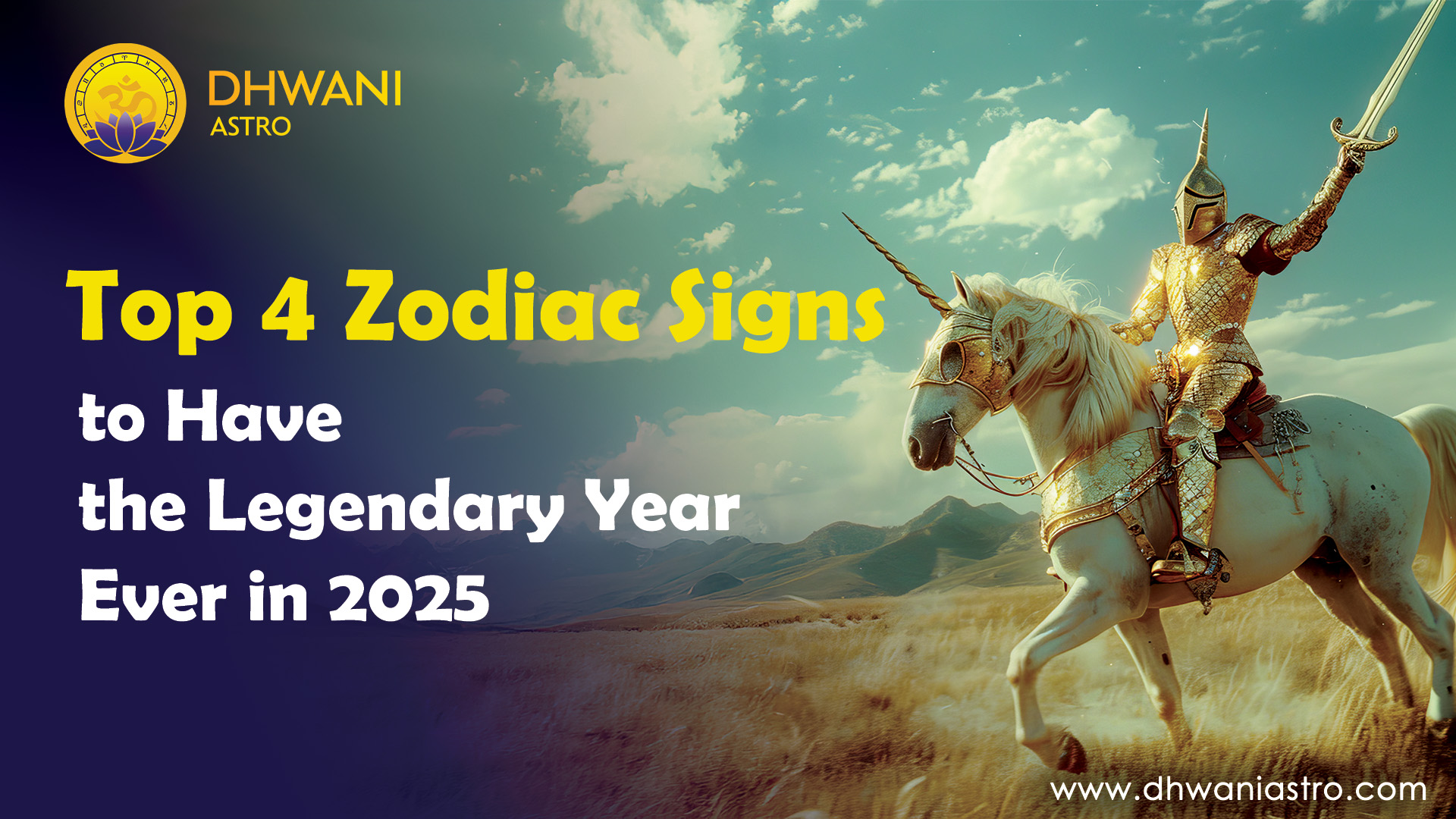 DHWANI
ASTRO

Top 4 Zodiac Signs
to Have
the Legendary Year
Ever in 2025

www.dhwaniastro.com